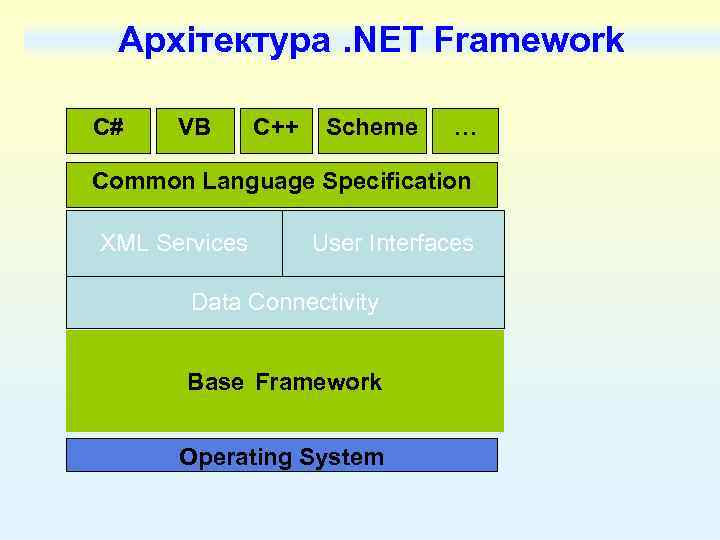 Архітектура .NET Framework

C#

VB

C++

Scheme

…

Common Language Specification

XML Services

User Interfaces

Data Connectivity

Base Framework

Operating System